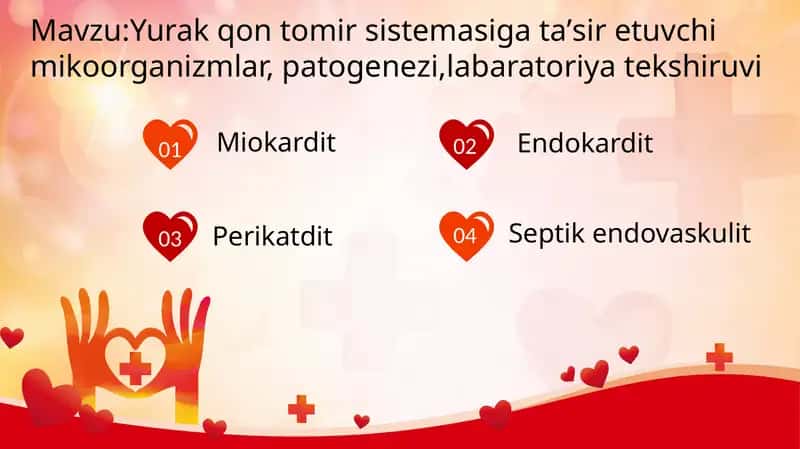 Mavzu:Yurak qon tomir sistemasiga ta’sir etuvchi mikoorganizmlar, patogenezi,labaratoriya tekshiruvi

01 Miokardit

02 Endokardit

03 Perikatdit

04 Septik endovaskulit